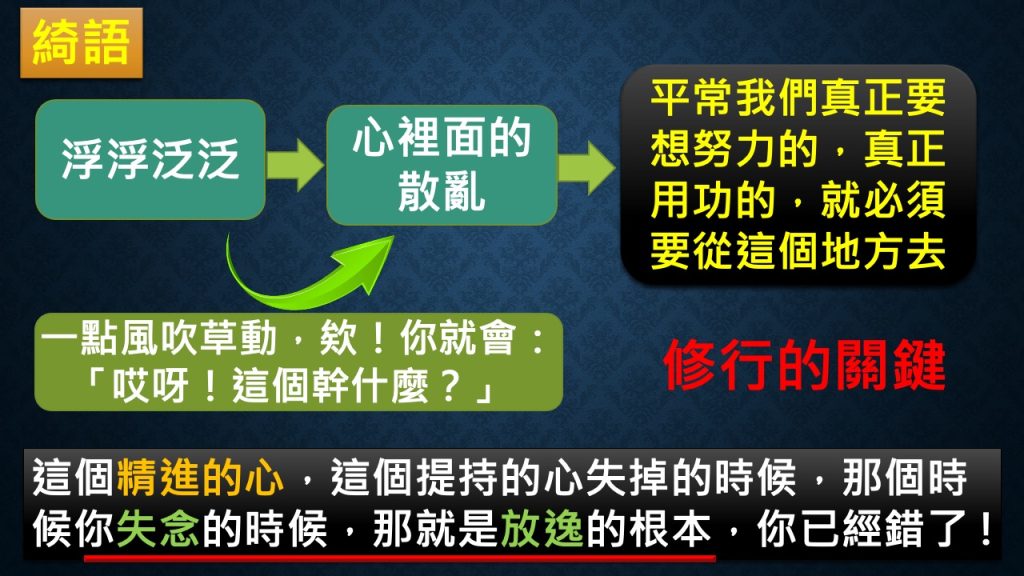 綺語

浮浮泛泛

心裡面的散亂

平常我們真正要想努力的，真正用功的，就必須要從這個地方去

一點風吹草動，欸！你就會：「哎呀！這個幹什麼？」

修行的關鍵

這個精進的心，這個提持的心失掉的時候，那個時候你失念的時候，那就是放逸的根本，你已經錯了！